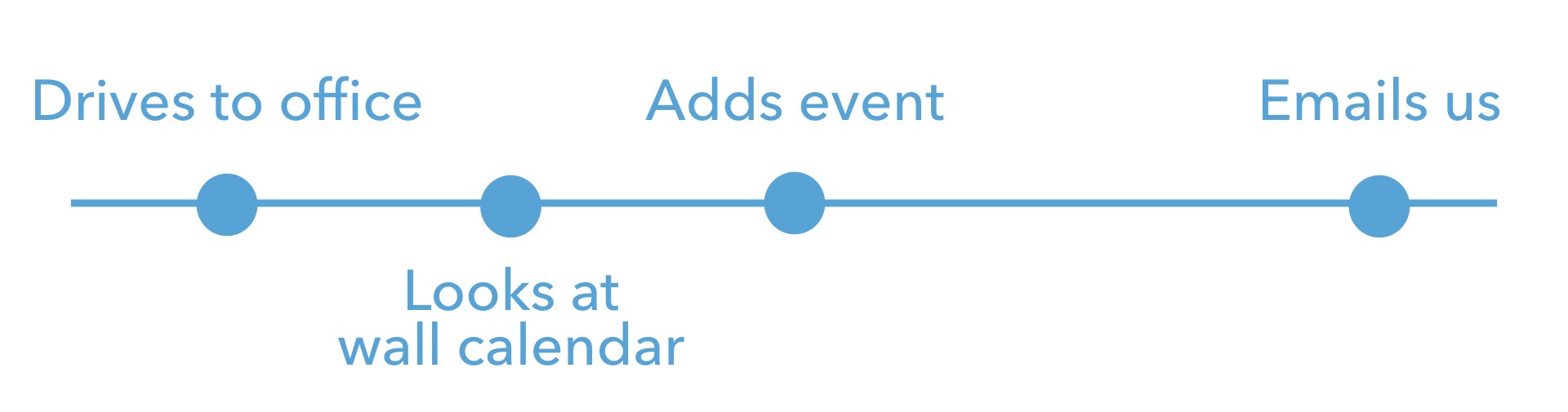 Drives to office

Looks at wall calendar

Adds event

Emails us